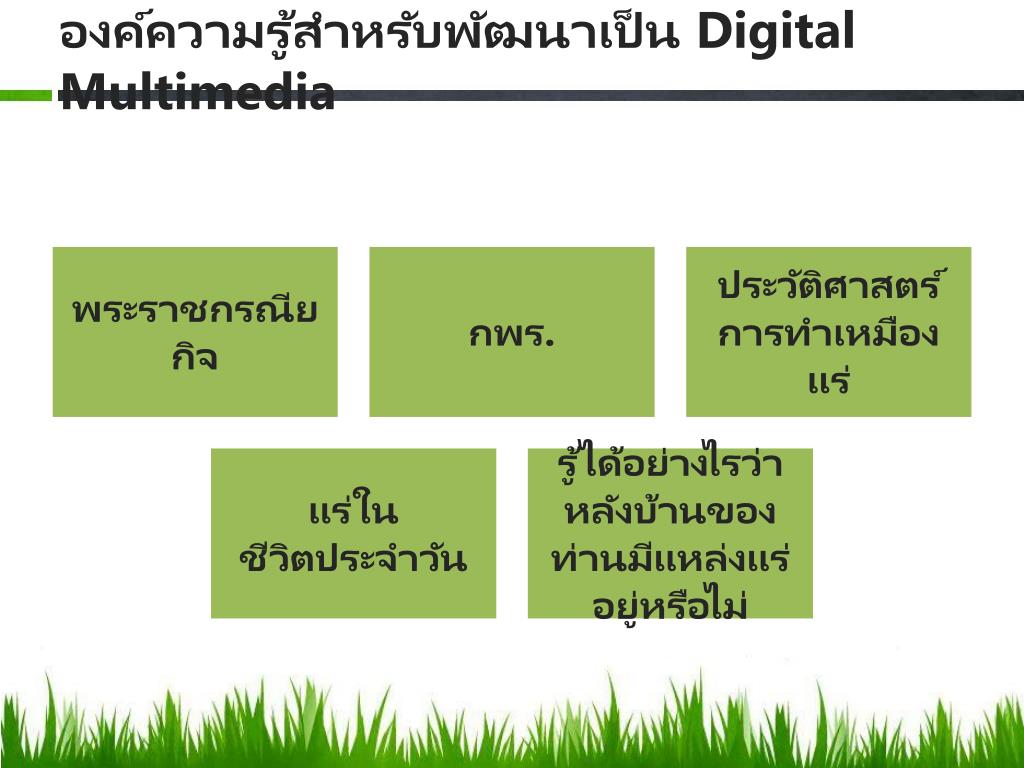 องค์ความรู้สำหรับพัฒนาเป็น Digital Multimedia

พระราชกรณียกิจ

กพร.

ประวัติศาสตร์การทำเหมืองแร่

แร่ในชีวิตประจำวัน

รู้ได้อย่างไรว่าหลังบ้านของท่านมีแหล่งแร่อยู่หรือไม่